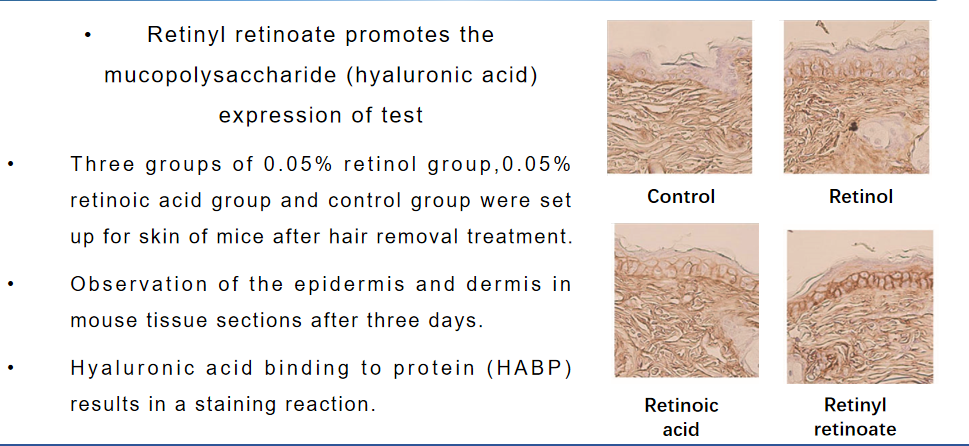 • Retinyl retinoate promotes the mucopolysaccharide (hyaluronic acid) expression of test

• Three groups of 0.05% retinol group,0.05% retinoic acid group and control group were set up for skin of mice after hair removal treatment.

• Observation of the epidermis and dermis in mouse tissue sections after three days.

• Hyaluronic acid binding to protein (HABP) results in a staining reaction.

Control

Retinol

Retinoic acid

Retinyl retinoate